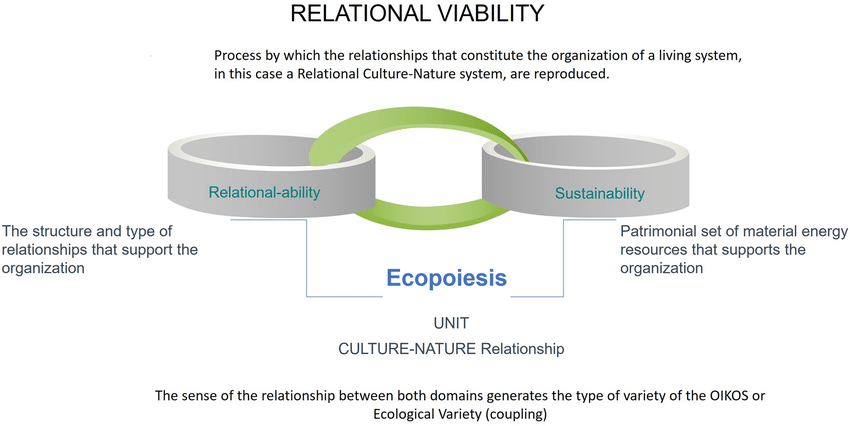 RELATIONAL VIABILITY

Process by which the relationships that constitute the organization of a living system, in this case a Relational Culture-Nature system, are reproduced.

Relational-ability

Sustainability

The structure and type of relationships that support the organization

Patrimonial set of material energy resources that supports the organization

Ecopoiesis

UNIT

CULTURE-NATURE Relationship

The sense of the relationship between both domains generates the type of variety of the OIKOS or Ecological Variety (coupling)